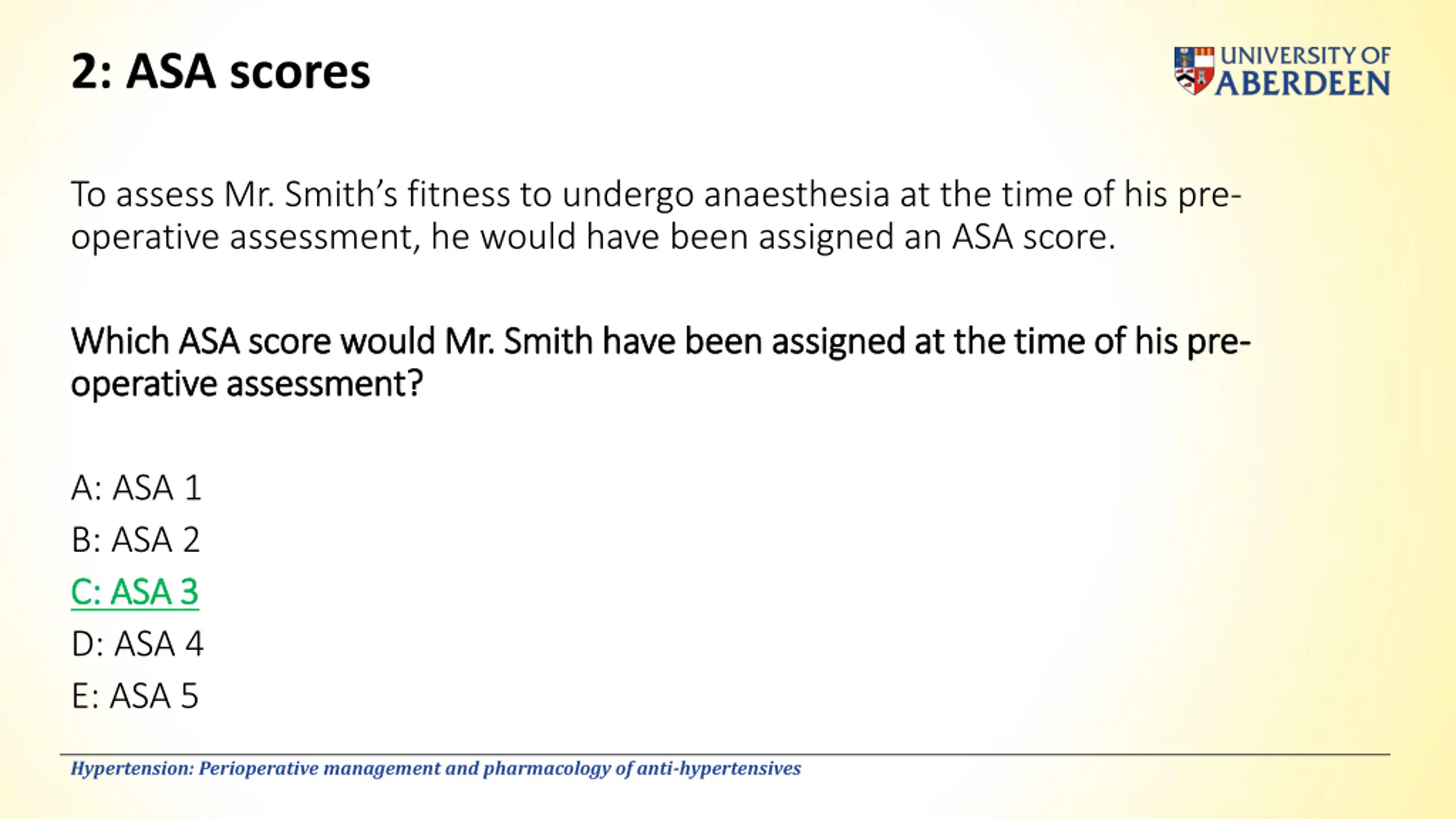 2: ASA scores

UNIVERSITY OF ABERDEEN

To assess Mr. Smith's fitness to undergo anaesthesia at the time of his pre-operative assessment, he would have been assigned an ASA score.

Which ASA score would Mr. Smith have been assigned at the time of his pre-operative assessment?

A: ASA 1
B: ASA 2
C: ASA 3
D: ASA 4
E: ASA 5

Hypertension: Perioperative management and pharmacology of anti-hypertensives